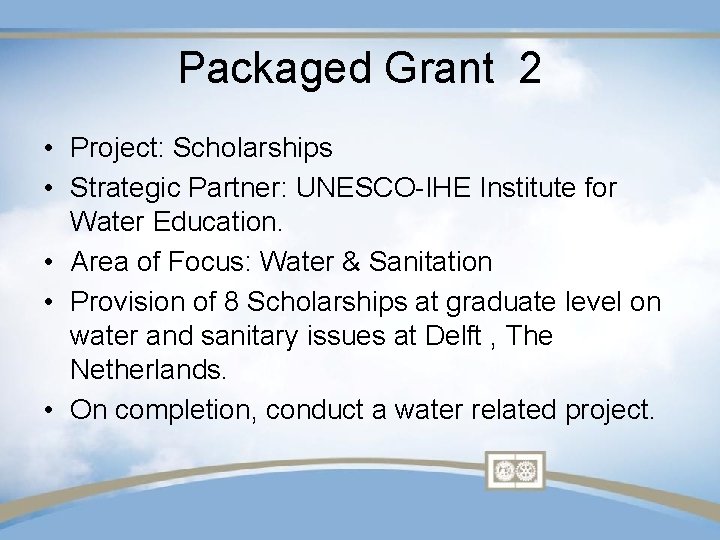 Packaged Grant 2

• Project: Scholarships
• Strategic Partner: UNESCO-IHE Institute for Water Education.
• Area of Focus: Water & Sanitation
• Provision of 8 Scholarships at graduate level on water and sanitary issues at Delft , The Netherlands.
• On completion, conduct a water related project.